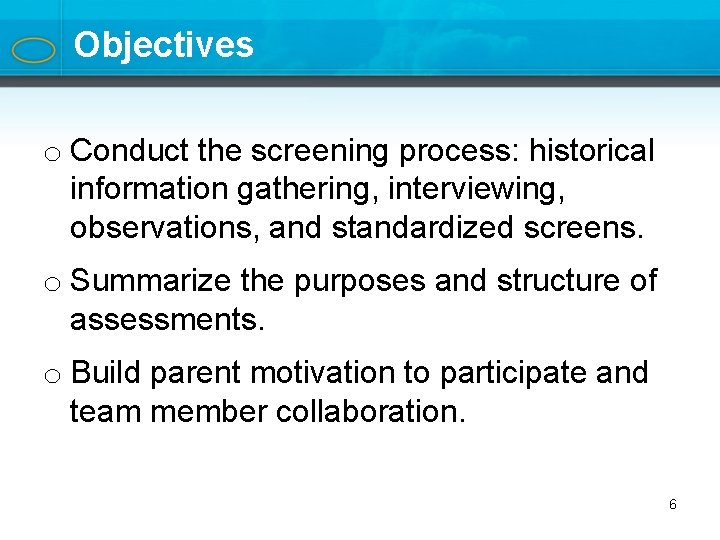 Objectives

o Conduct the screening process: historical information gathering, interviewing, observations, and standardized screens.

o Summarize the purposes and structure of assessments.

o Build parent motivation to participate and team member collaboration.

6